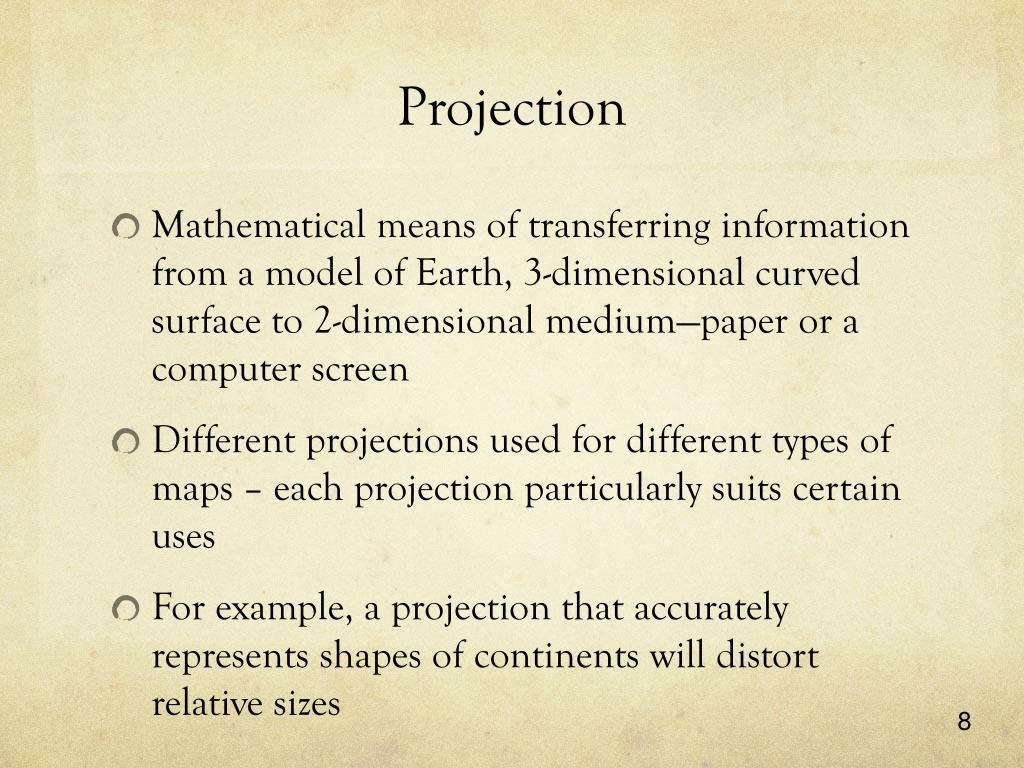 Projection

Mathematical means of transferring information from a model of Earth, 3-dimensional curved surface to 2-dimensional medium—paper or a computer screen

Different projections used for different types of maps – each projection particularly suits certain uses

For example, a projection that accurately represents shapes of continents will distort relative sizes

8